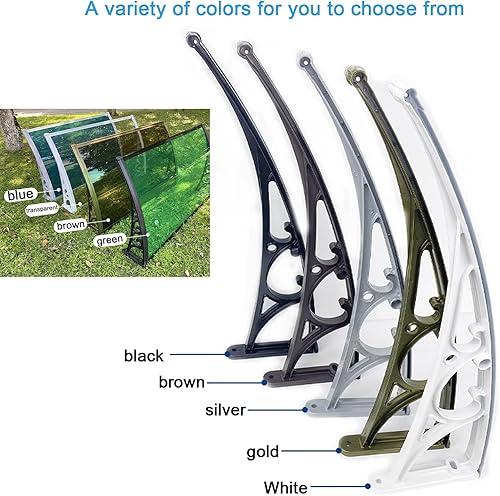 A variety of colors for you to choose from

blue
transparent
brown
green

black
brown
silver
gold
White